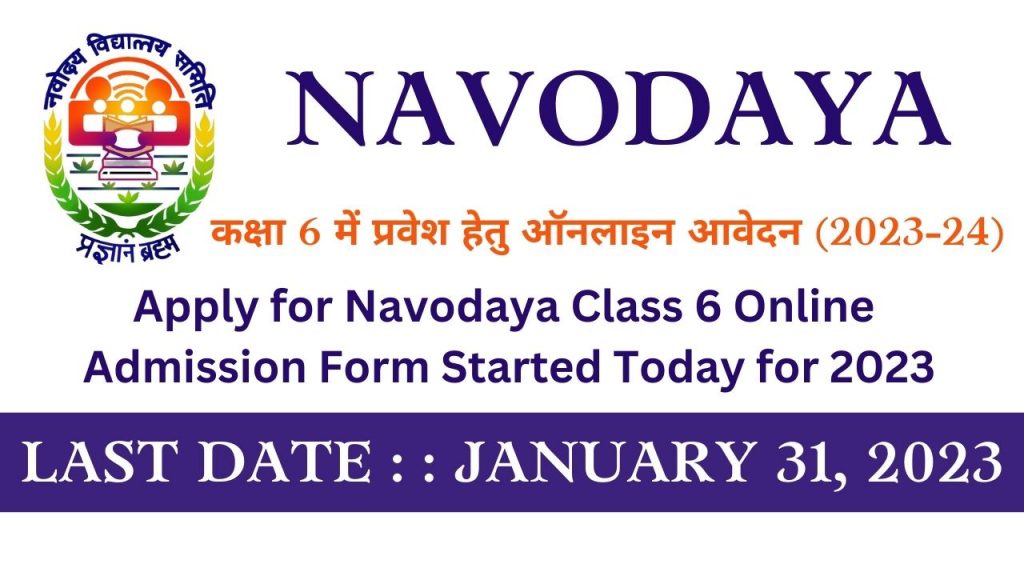 नवोदय विद्यालय समिति

प्रज्ञानं ब्रह्म

NAVODAYA

कक्षा 6 में प्रवेश हेतु ऑनलाइन आवेदन (2023-24)

Apply for Navodaya Class 6 Online Admission Form Started Today for 2023

LAST DATE : : JANUARY 31, 2023